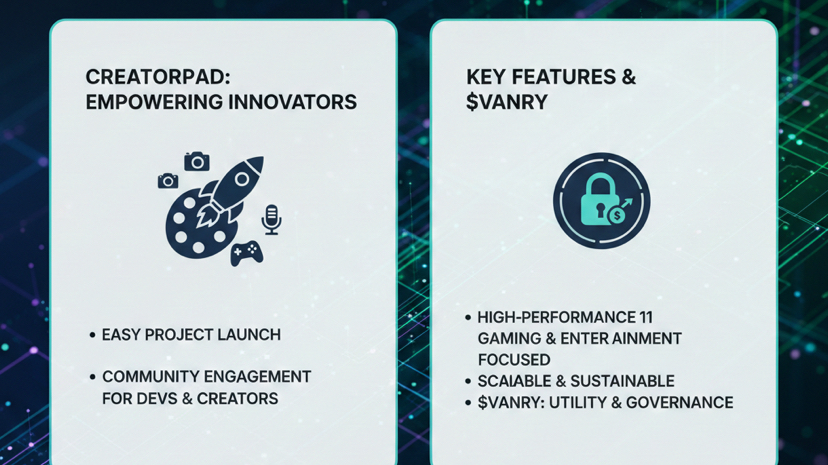 CREATORPAD: EMPOWERING INNOVATORS

• EASY PROJECT LAUNCH

• COMMUNITY ENGAGEMENT FOR DEVS & CREATORS

KEY FEATURES & $VANRY

• HIGH-PERFORMANCE 11 GAMING & ENTER AINMENT FOCUSED
• SCAIABLE & SUSTAINABLE
• $VANRY: UTILITY & GOVERNANCE